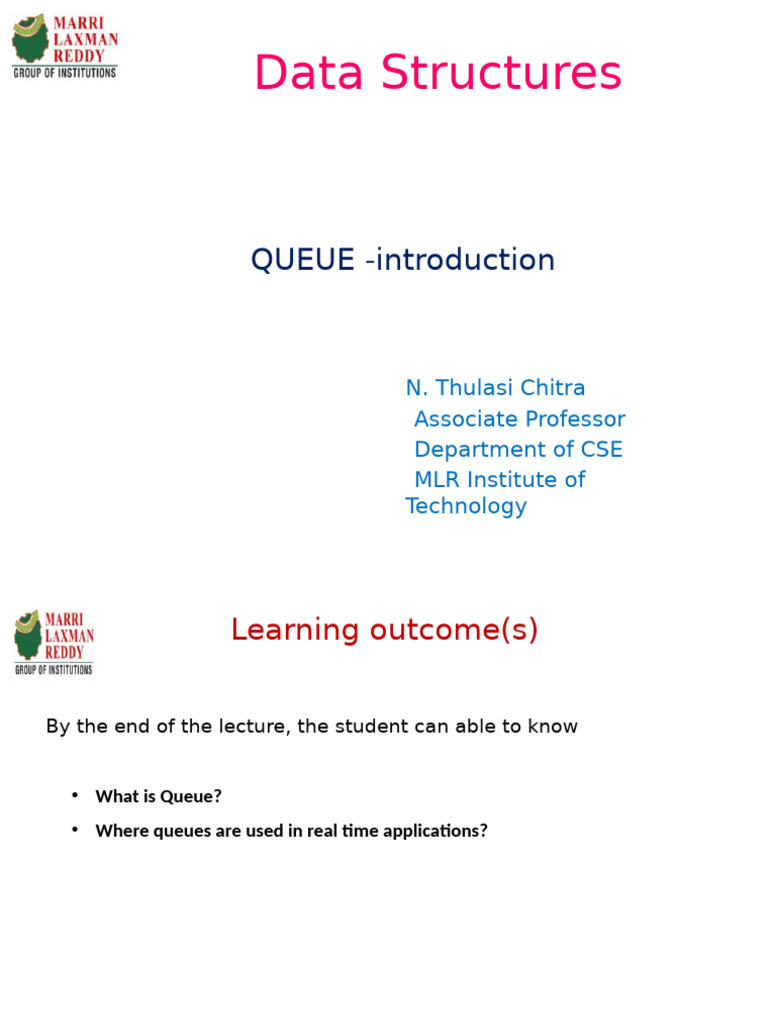 MARRI LAXMAN REDDY
GROUP OF INSTITUTIONS

Data Structures

QUEUE -introduction

N. Thulasi Chitra
Associate Professor
Department of CSE
MLR Institute of Technology

MARRI LAXMAN REDDY
GROUP OF INSTITUTIONS

Learning outcome(s)

By the end of the lecture, the student can able to know

• What is Queue?
• Where queues are used in real time applications?